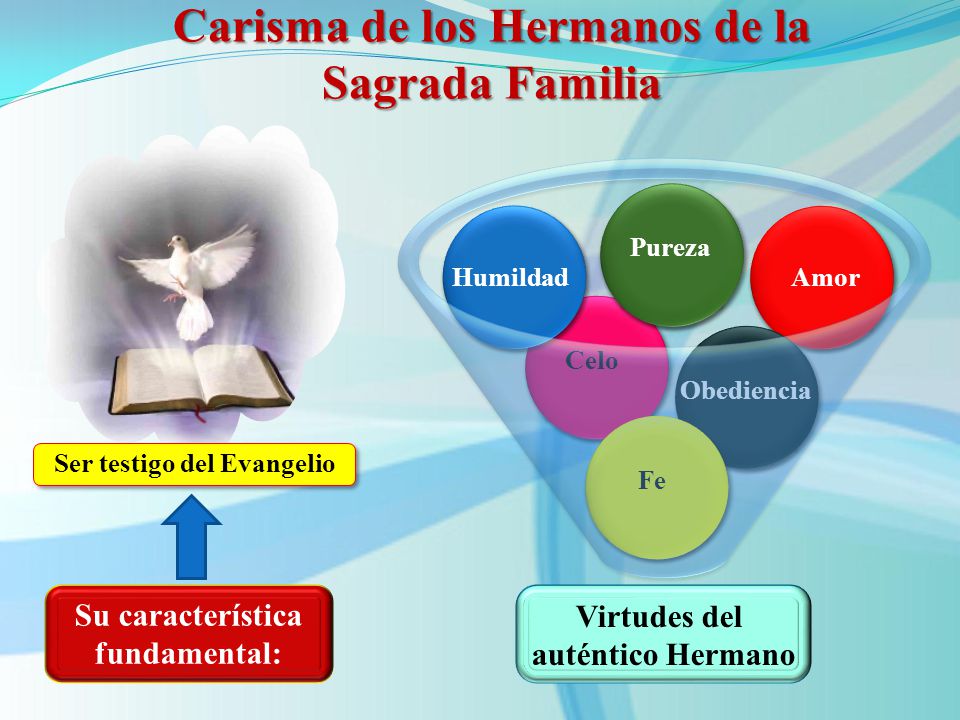 Carisma de los Hermanos de la Sagrada Familia

Ser testigo del Evangelio

Su característica fundamental:

Humildad

Pureza

Amor

Celo

Obediencia

Fe

Virtudes del auténtico Hermano